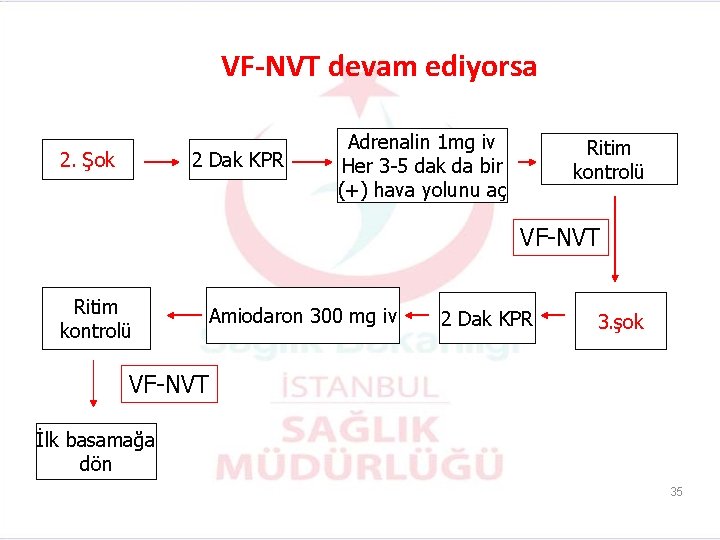 VF-NVT devam ediyorsa

2. Şok

2 Dak KPR

Adrenalin 1mg iv
Her 3-5 dak da bir
(+) hava yolunu aç

Ritim kontrolü

VF-NVT

3.şok

2 Dak KPR

Amiodaron 300 mg iv

Ritim kontrolü

VF-NVT

İlk basamağa dön

Sağlık Bakanlığı
İSTANBUL
SAĞLIK
MÜDÜRLÜĞÜ

35